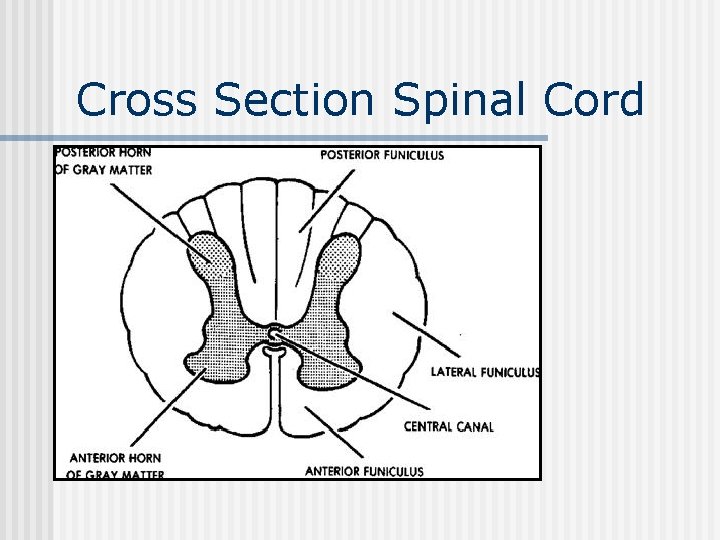 Cross Section Spinal Cord

POSTERIOR HORN OF GRAY MATTER

POSTERIOR FUNICULUS

LATERAL FUNICULUS

CENTRAL CANAL

ANTERIOR HORN OF GRAY MATTER

ANTERIOR FUNICULUS